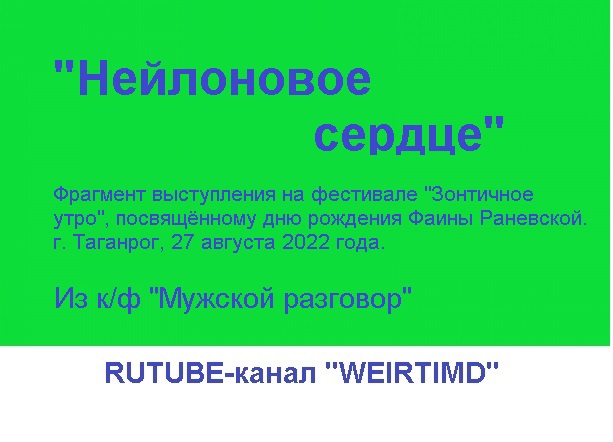 "Нейлоновое сердце"

Фрагмент выступления на фестивале "Зонтичное утро", посвящённому дню рождения Фаины Раневской. г. Таганрог, 27 августа 2022 года.

Из к/ф "Мужской разговор"

RUTUBE-канал "WEIRTIMD"